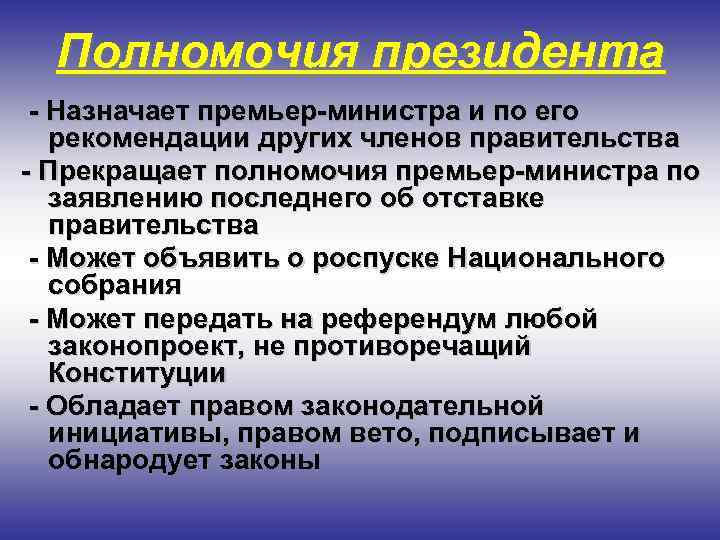 Полномочия президента

- Назначает премьер-министра и по его рекомендации других членов правительства

- Прекращает полномочия премьер-министра по заявлению последнего об отставке правительства

- Может объявить о роспуске Национального собрания

- Может передать на референдум любой законопроект, не противоречащий Конституции

- Обладает правом законодательной инициативы, правом вето, подписывает и обнародует законы